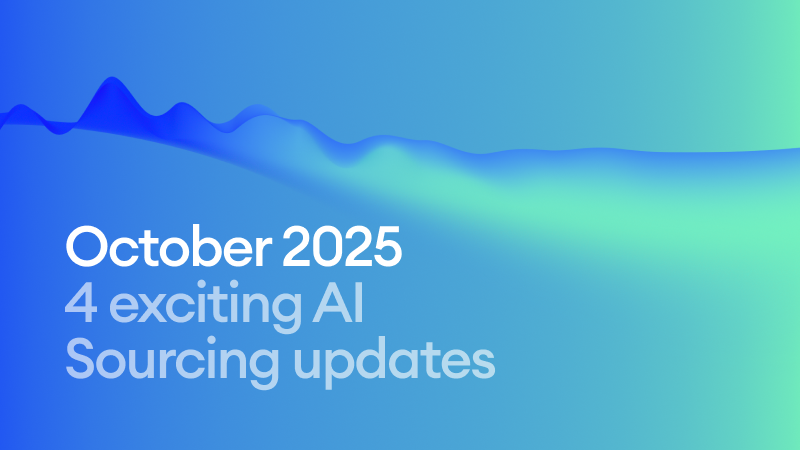 October 2025
4 exciting AI Sourcing updates